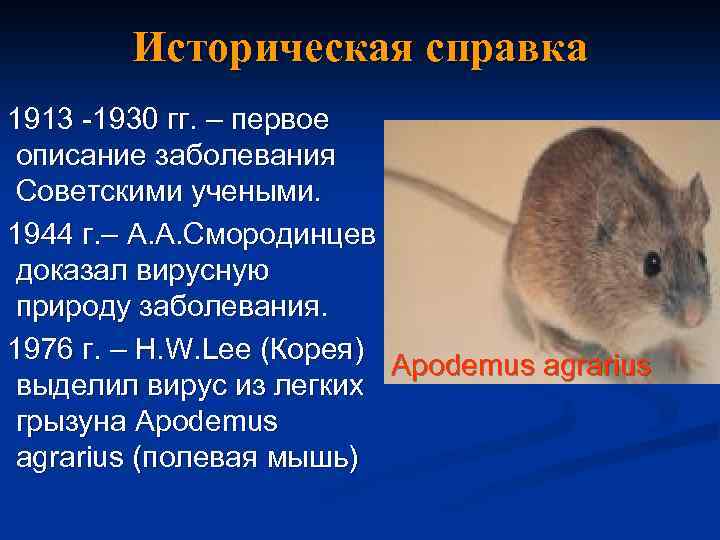 Историческая справка

1913 -1930 гг. – первое описание заболевания Советскими учеными.

1944 г.– А.А.Смородинцев доказал вирусную природу заболевания.

1976 г. – H.W.Lee (Корея) выделил вирус из легких грызуна Apodemus agrarius (полевая мышь)

Apodemus agrarius